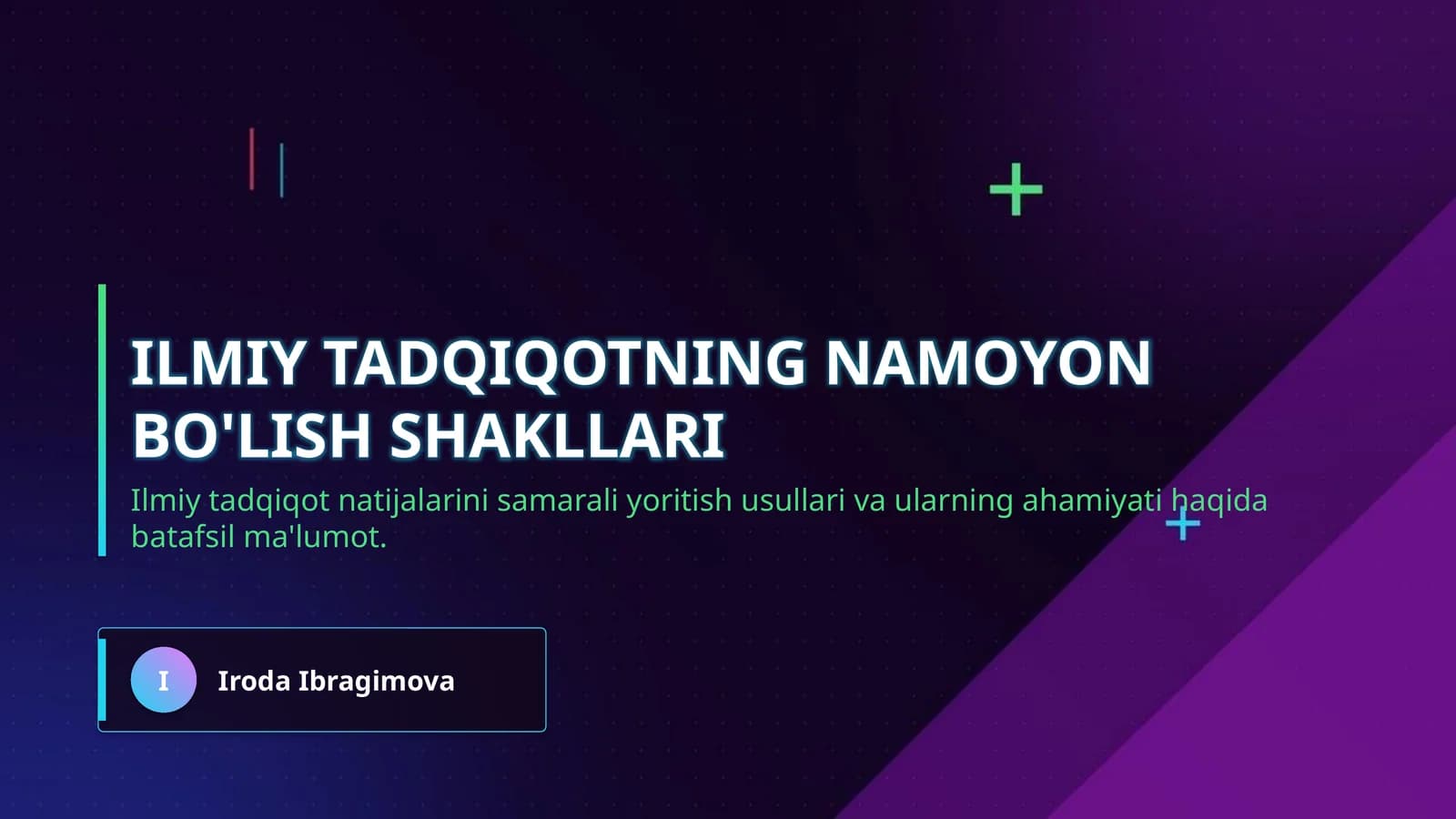 ILMIY TADQIQOTNING NAMOYON BO'LISH SHAKLLARI

Ilmiy tadqiqot natijalarini samarali yoritish usullari va ularning ahamiyati haqida batafsil ma'lumot.

I

Iroda Ibragimova